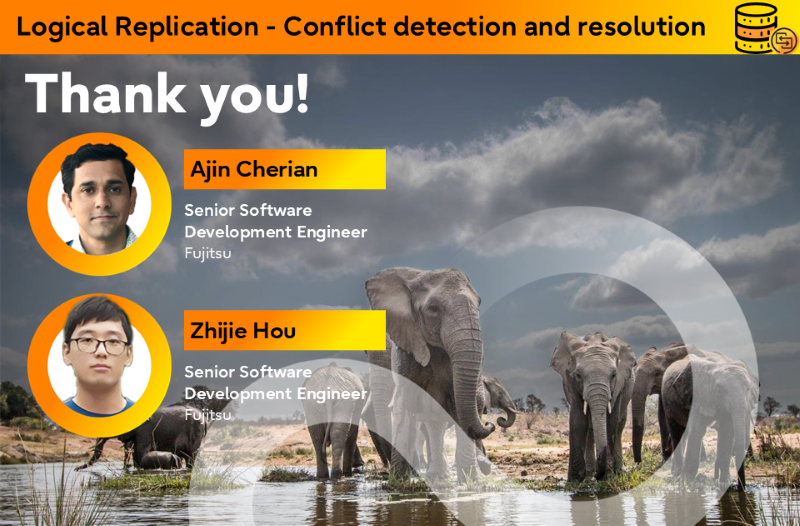 Logical Replication - Conflict detection and resolution

Thank you!

Ajin Cherian

Senior Software Development Engineer
Fujitsu

Zhijie Hou

Senior Software Development Engineer
Fujitsu